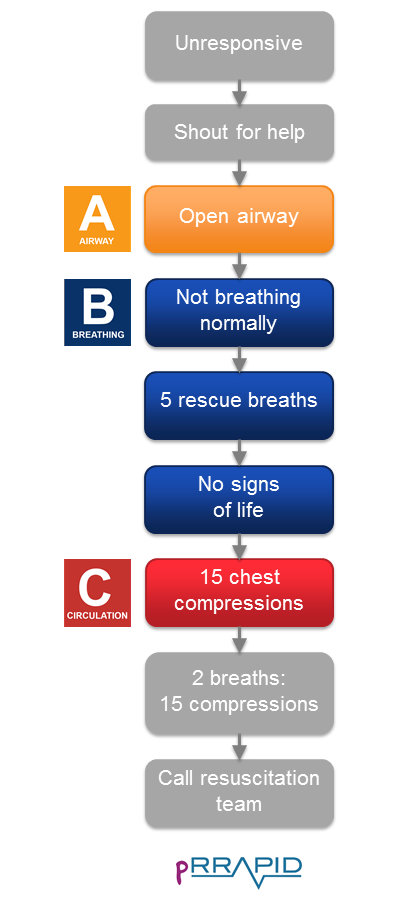 Unresponsive

Shout for help

A
AIRWAY

Open airway

B
BREATHING

Not breathing normally

5 rescue breaths

No signs of life

C
CIRCULATION

15 chest compressions

2 breaths:
15 compressions

Call resuscitation team

pRRAPID